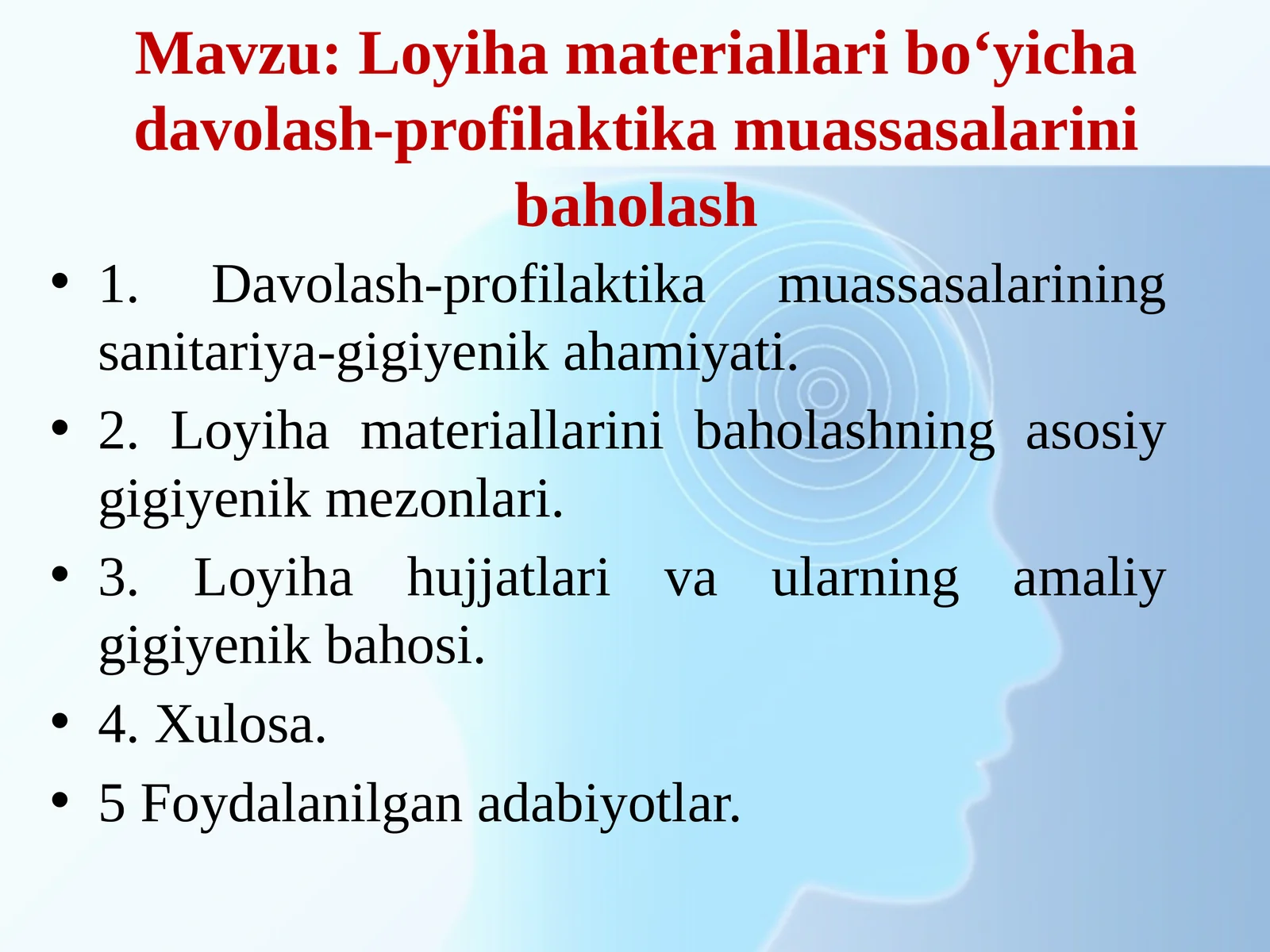 Mavzu: Loyiha materiallari bo‘yicha davolash-profilaktika muassasalarini baholash

• 1. Davolash-profilaktika muassasalarining sanitariya-gigiyenik ahamiyati.
• 2. Loyiha materiallarini baholashning asosiy gigiyenik mezonlari.
• 3. Loyiha hujjatlari va ularning amaliy gigiyenik bahosi.
• 4. Xulosa.
• 5 Foydalanilgan adabiyotlar.